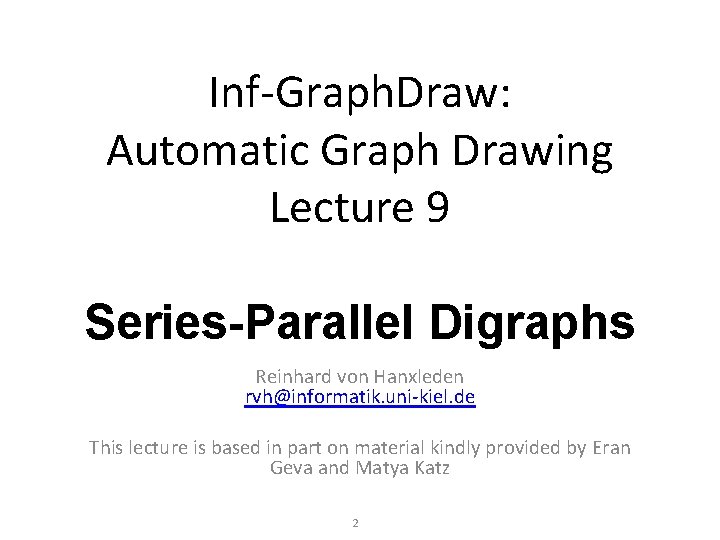 Inf-GraphDraw:
Automatic Graph Drawing
Lecture 9

Series-Parallel Digraphs

Reinhard von Hanxleden
rvh@informatik.uni-kiel.de

This lecture is based in part on material kindly provided by Eran Geva and Matya Katz

2